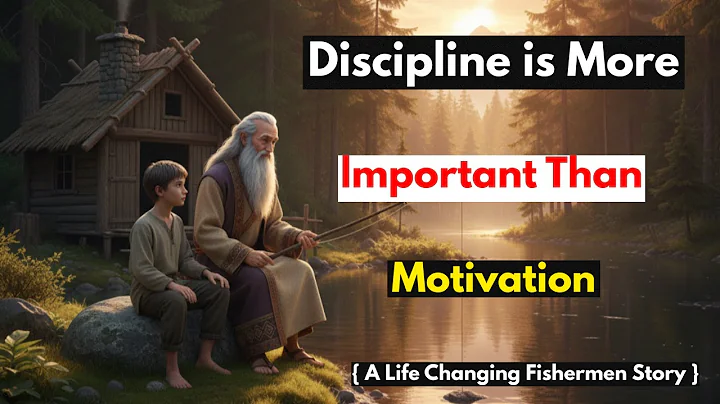 Discipline is More

Important Than

Motivation

{ A Life Changing Fishermen Story }